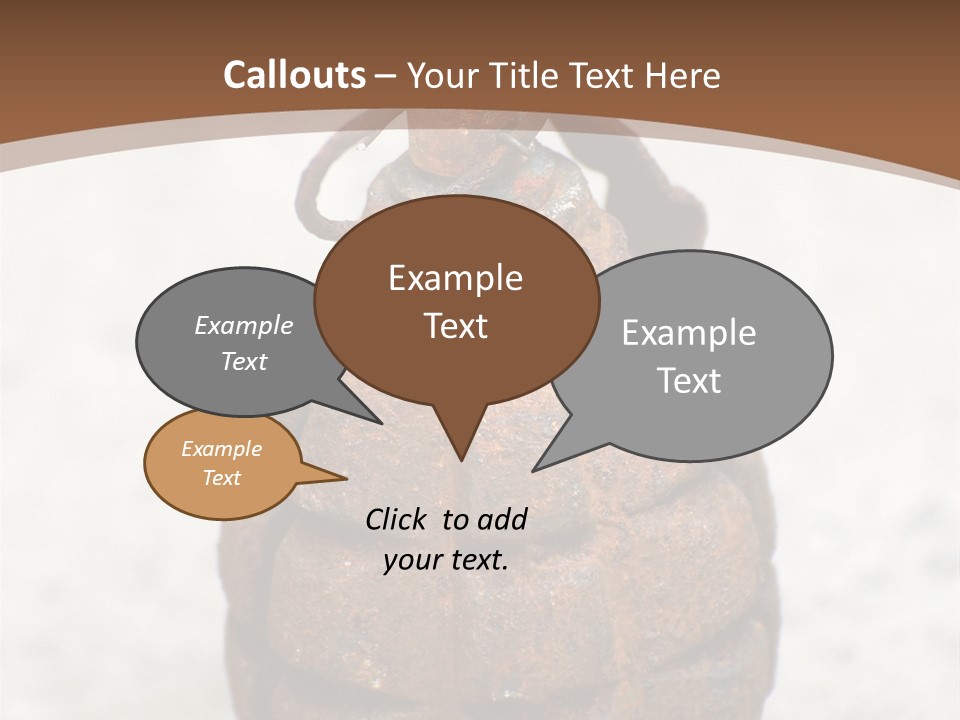 Callouts – Your Title Text Here

Example Text

Example Text

Example Text

Example Text

Click to add your text.